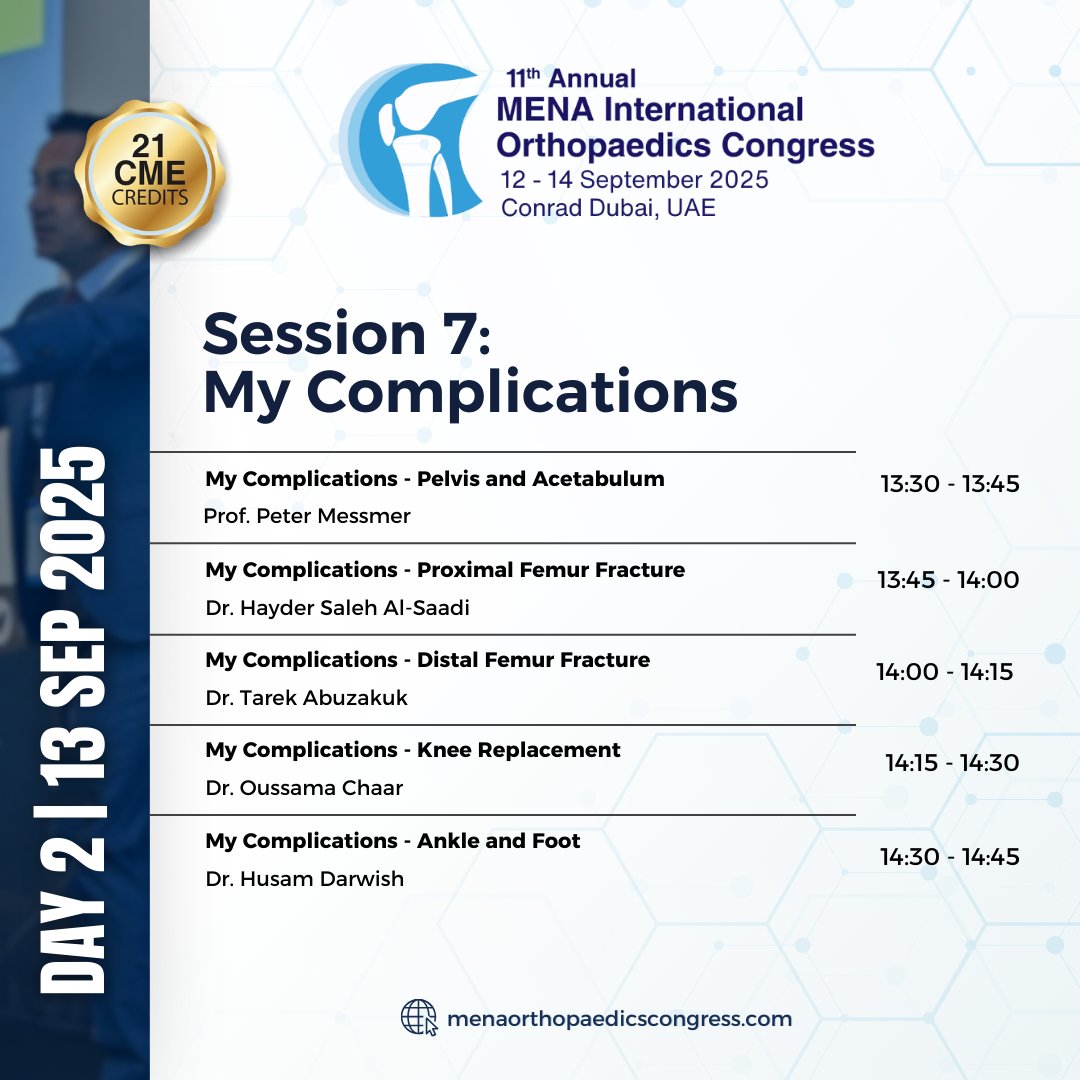 21 CME CREDITS

11th Annual
MENA International Orthopaedics Congress
12 - 14 September 2025
Conrad Dubai, UAE

DAY 2 | 13 SEP 2025

Session 7:
My Complications

| | |
|---|---|
| **My Complications - Pelvis and Acetabulum** Prof. Peter Messmer | 13:30 - 13:45 |
| **My Complications - Proximal Femur Fracture** Dr. Hayder Saleh Al-Saadi | 13:45 - 14:00 |
| **My Complications - Distal Femur Fracture** Dr. Tarek Abuzakuk | 14:00 - 14:15 |
| **My Complications - Knee Replacement** Dr. Oussama Chaar | 14:15 - 14:30 |
| **My Complications - Ankle and Foot** Dr. Husam Darwish | 14:30 - 14:45 |

menaorthopaedicscongress.com